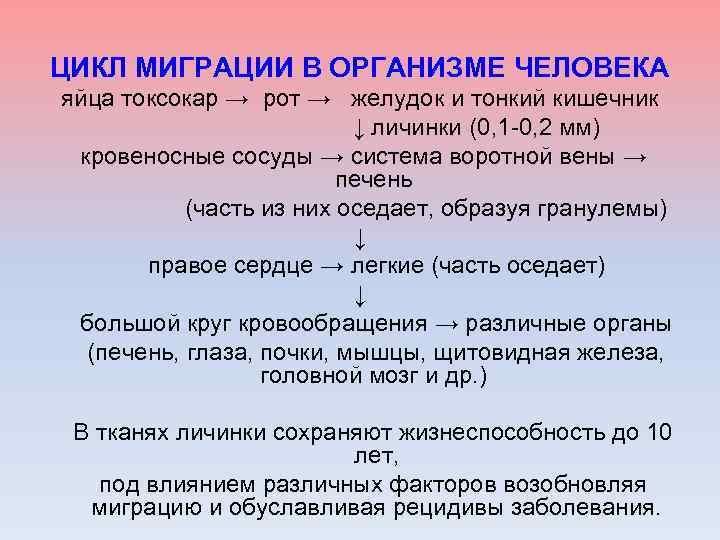 ЦИКЛ МИГРАЦИИ В ОРГАНИЗМЕ ЧЕЛОВЕКА
яйца токсокар → рот → желудок и тонкий кишечник
↓ личинки (0,1-0,2 мм)
кровеносные сосуды → система воротной вены → печень
(часть из них оседает, образуя гранулемы)
↓
правое сердце → легкие (часть оседает)
↓
большой круг кровообращения → различные органы
(печень, глаза, почки, мышцы, щитовидная железа, головной мозг и др.)

В тканях личинки сохраняют жизнеспособность до 10 лет,
под влиянием различных факторов возобновляя миграцию и обуславливая рецидивы заболевания.